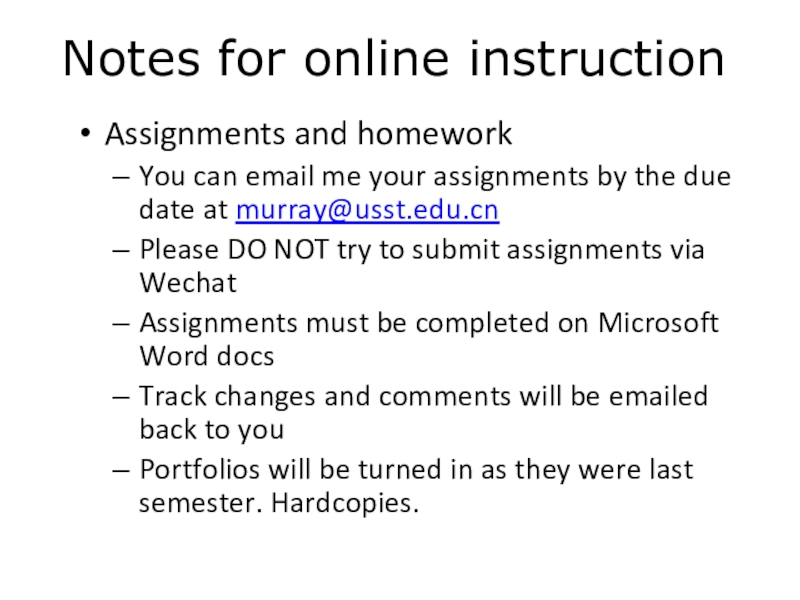 Notes for online instruction

• Assignments and homework
– You can email me your assignments by the due date at murray@usst.edu.cn
– Please DO NOT try to submit assignments via Wechat
– Assignments must be completed on Microsoft Word docs
– Track changes and comments will be emailed back to you
– Portfolios will be turned in as they were last semester. Hardcopies.